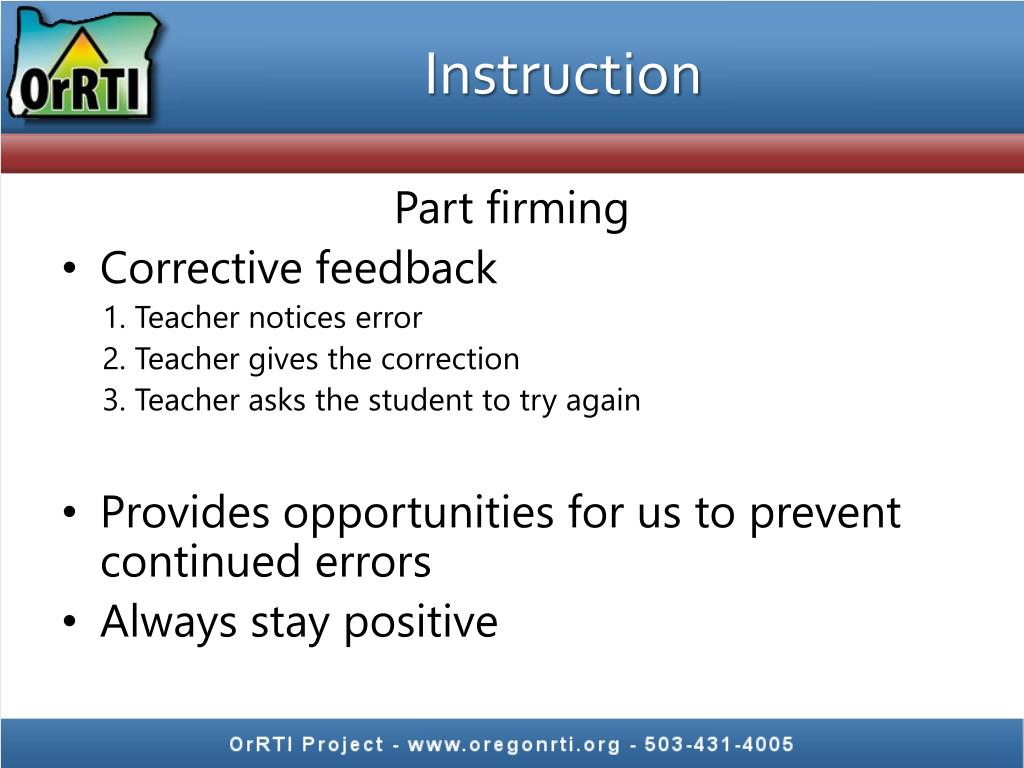 OrRTI

Instruction

Part firming

• Corrective feedback
1. Teacher notices error
2. Teacher gives the correction
3. Teacher asks the student to try again

• Provides opportunities for us to prevent continued errors
• Always stay positive

OrRTI Project - www.oregonrti.org - 503-431-4005